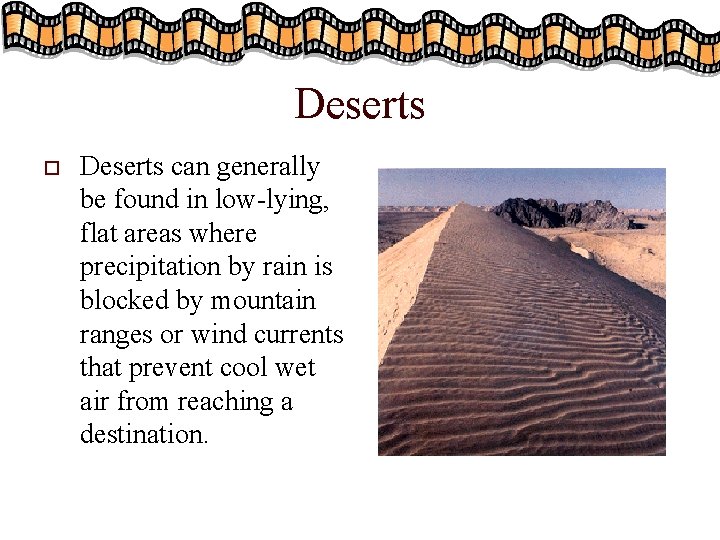 Deserts

Deserts can generally be found in low-lying, flat areas where precipitation by rain is blocked by mountain ranges or wind currents that prevent cool wet air from reaching a destination.